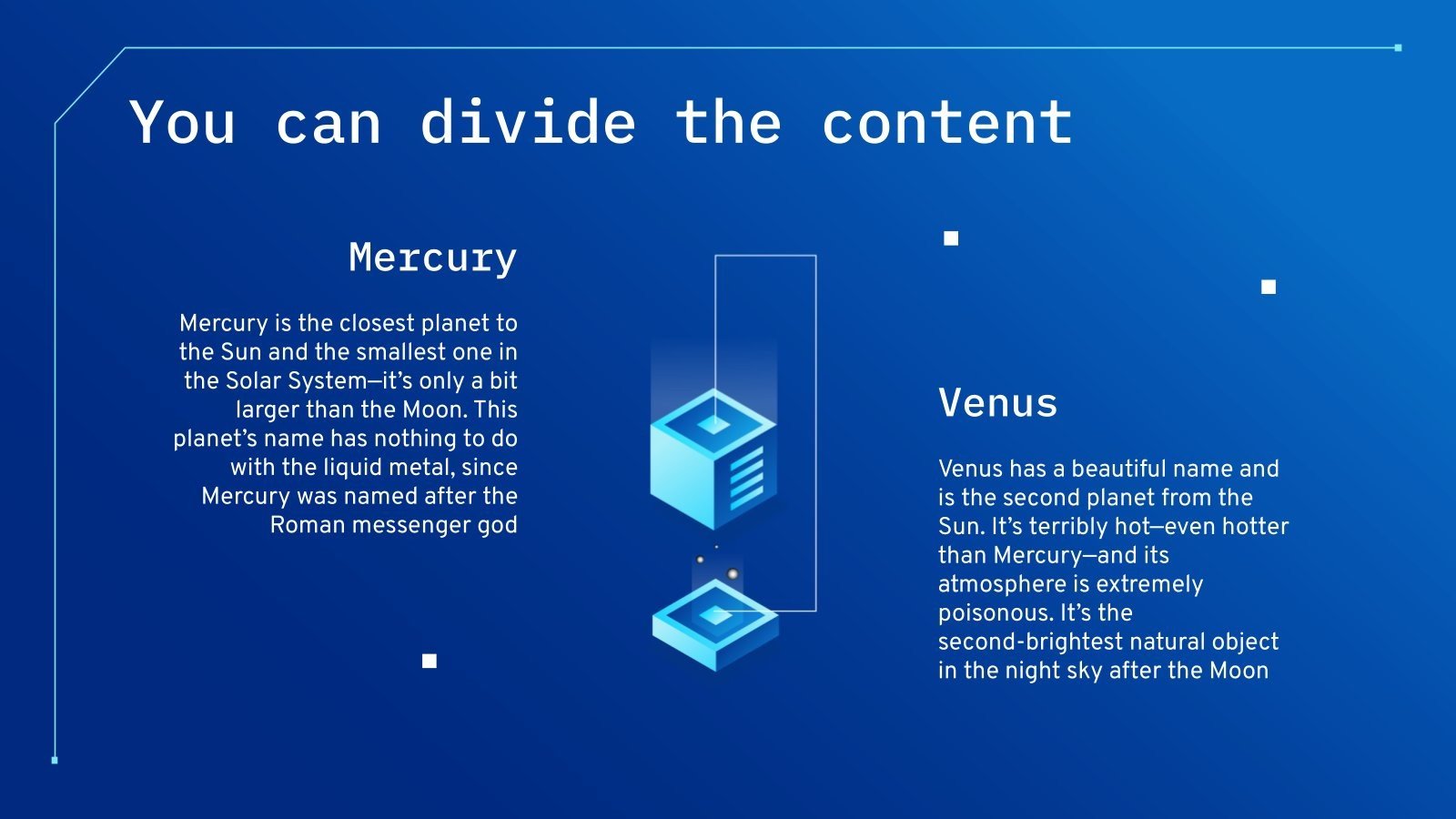 You can divide the content

Mercury

Mercury is the closest planet to the Sun and the smallest one in the Solar System—it's only a bit larger than the Moon. This planet's name has nothing to do with the liquid metal, since Mercury was named after the Roman messenger god

Venus

Venus has a beautiful name and is the second planet from the Sun. It's terribly hot—even hotter than Mercury—and its atmosphere is extremely poisonous. It's the second-brightest natural object in the night sky after the Moon